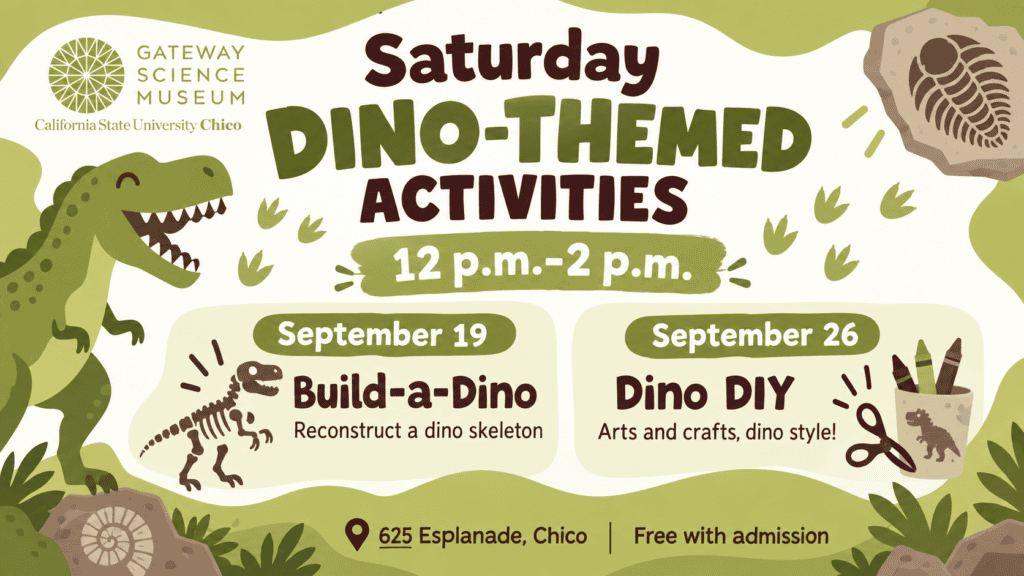 GATEWAY SCIENCE MUSEUM
California State University Chico

Saturday
DINO-THEMED ACTIVITIES
12 p.m.-2 p.m.

September 19
Build-a-Dino
Reconstruct a dino skeleton

September 26
Dino DIY
Arts and crafts, dino style!

625 Esplanade, Chico | Free with admission